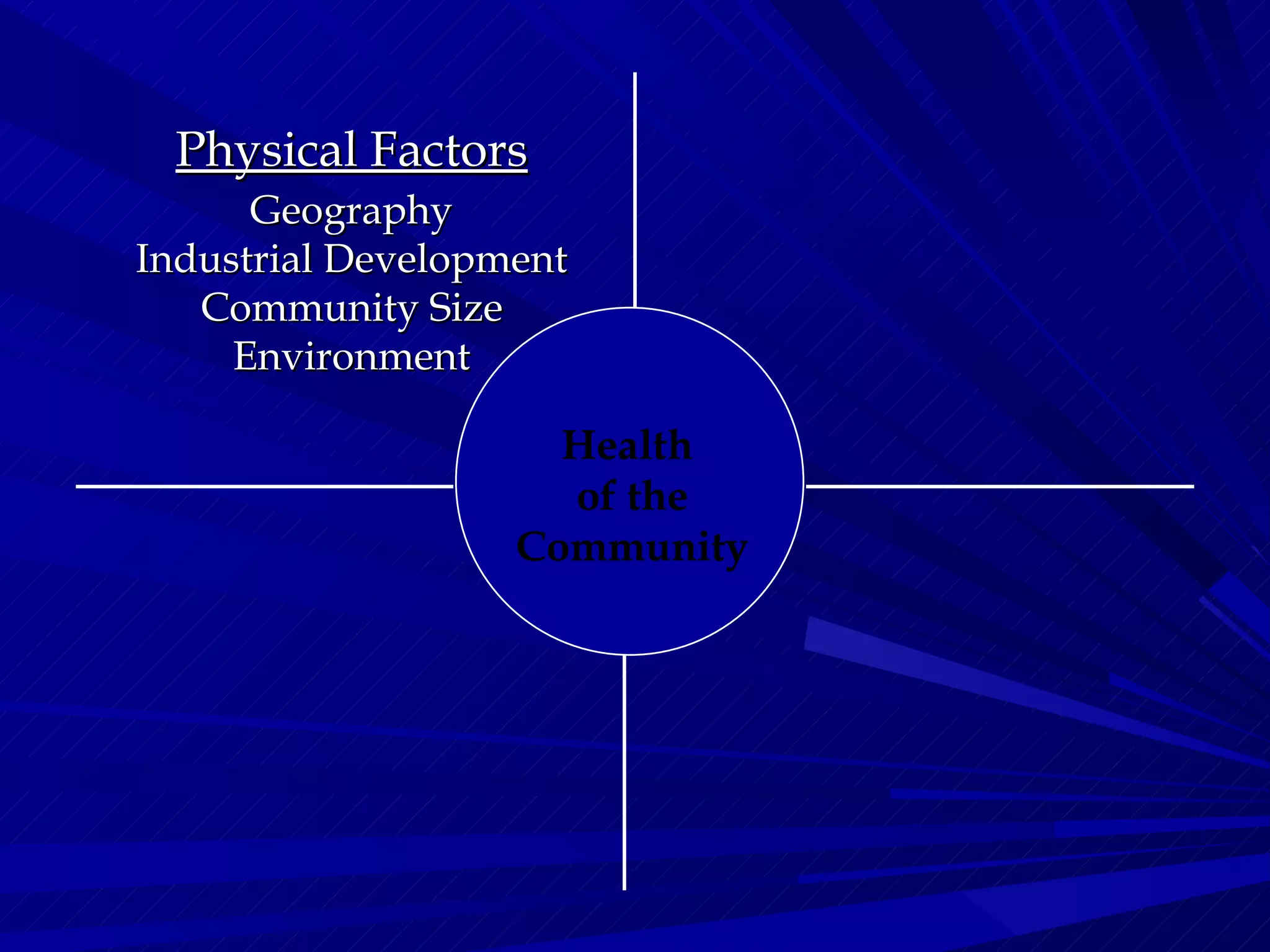 Physical Factors

Geography
Industrial Development
Community Size
Environment

Health
of the
Community